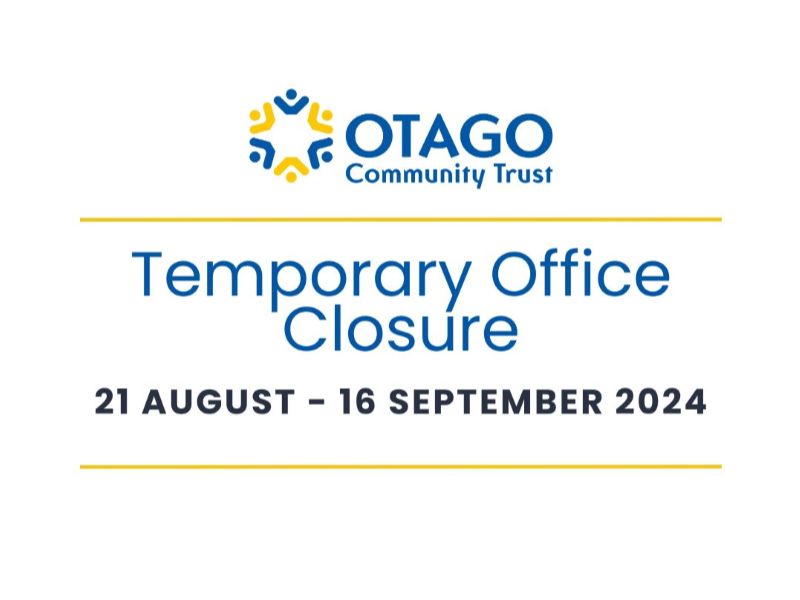 OTAGO
Community Trust

Temporary Office Closure

21 AUGUST - 16 SEPTEMBER 2024